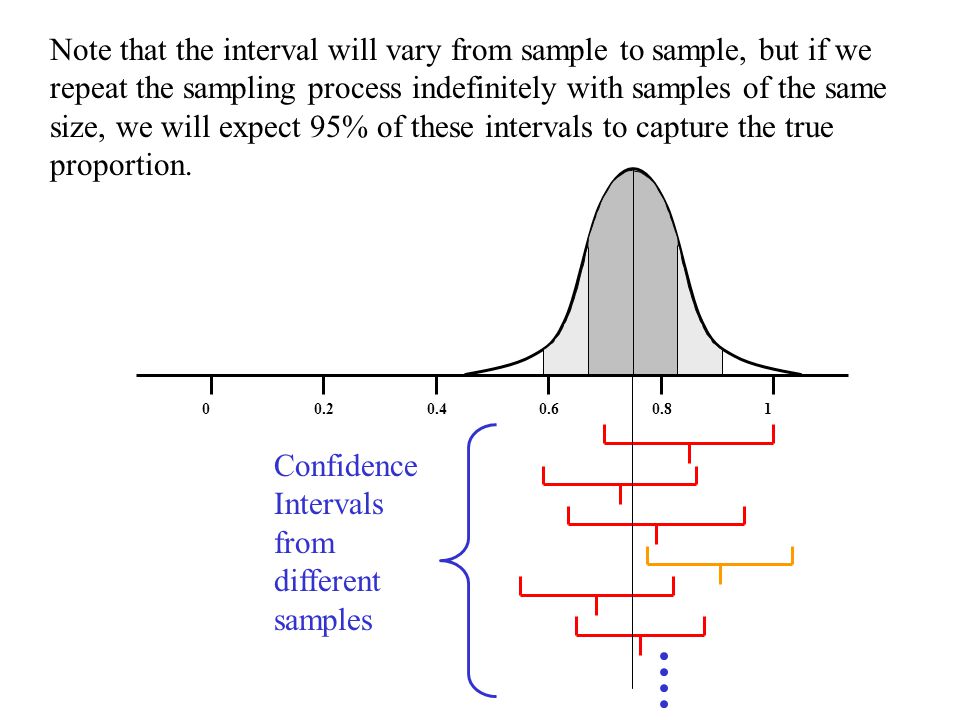 Note that the interval will vary from sample to sample, but if we repeat the sampling process indefinitely with samples of the same size, we will expect 95% of these intervals to capture the true proportion.

0
0.2
0.4
0.6
0.8
1

Confidence Intervals from different samples